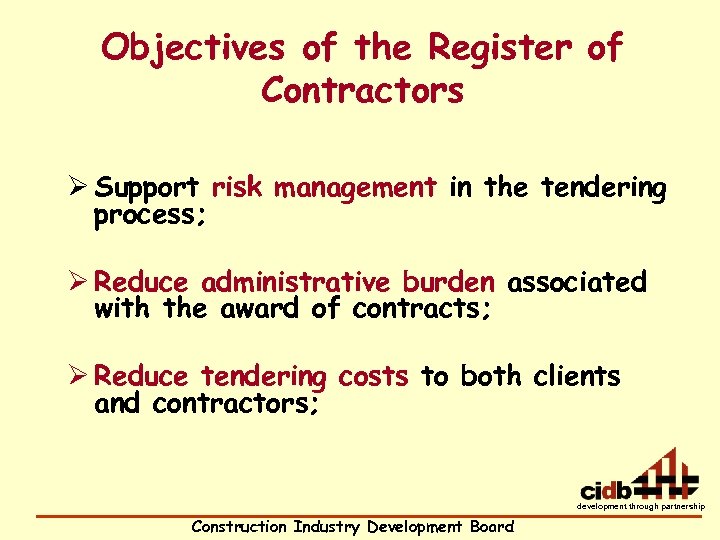 Objectives of the Register of Contractors

➢ Support risk management in the tendering process;

➢ Reduce administrative burden associated with the award of contracts;

➢ Reduce tendering costs to both clients and contractors;

cidb
development through partnership

Construction Industry Development Board